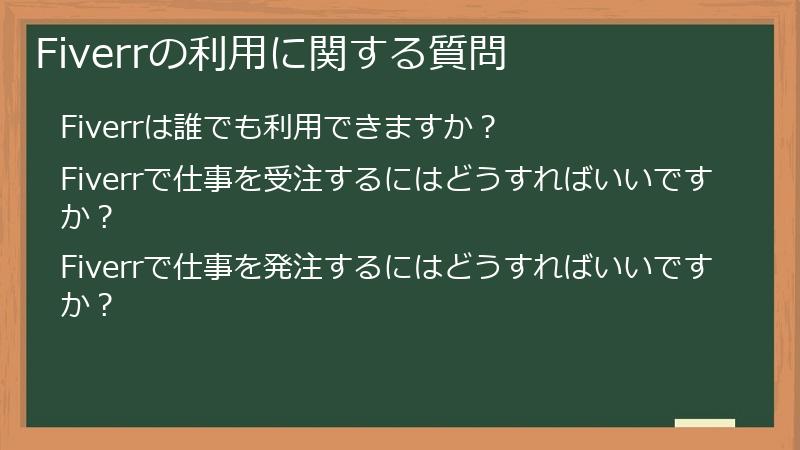 Fiverrの利用に関する質問

Fiverrは誰でも利用できますか？

Fiverrで仕事を受注するにはどうすればいいですか？

Fiverrで仕事を発注するにはどうすればいいですか？